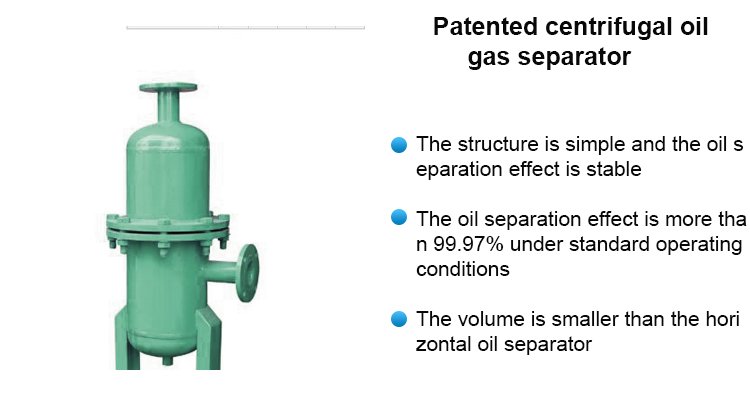 Patented centrifugal oil gas separator

The structure is simple and the oil s eparation effect is stable

The oil separation effect is more tha n 99.97% under standard operating conditions

The volume is smaller than the hori zontal oil separator